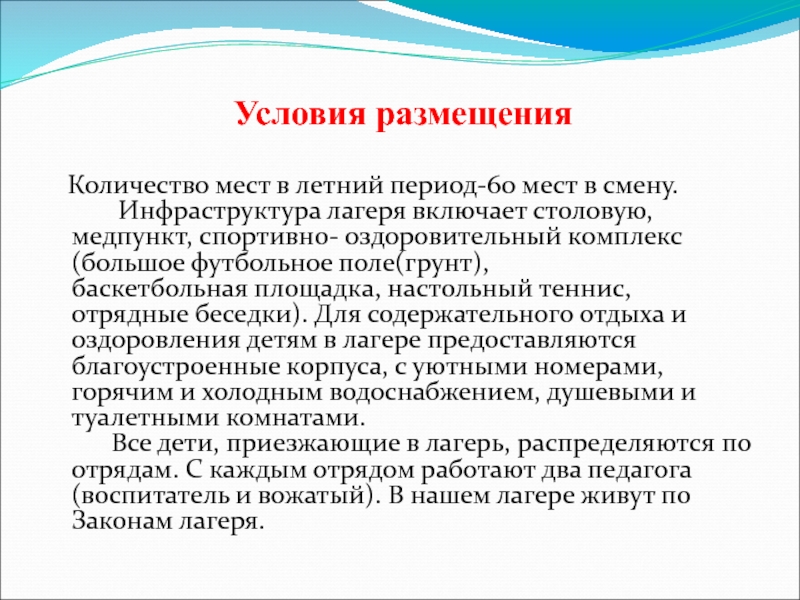 Условия размещения

Количество мест в летний период-60 мест в смену.

Инфраструктура лагеря включает столовую, медпункт, спортивно- оздоровительный комплекс (большое футбольное поле(грунт), баскетбольная площадка, настольный теннис, отрядные беседки). Для содержательного отдыха и оздоровления детям в лагере предоставляются благоустроенные корпуса, с уютными номерами, горячим и холодным водоснабжением, душевыми и туалетными комнатами.

Все дети, приезжающие в лагерь, распределяются по отрядам. С каждым отрядом работают два педагога (воспитатель и вожатый). В нашем лагере живут по Законам лагеря.